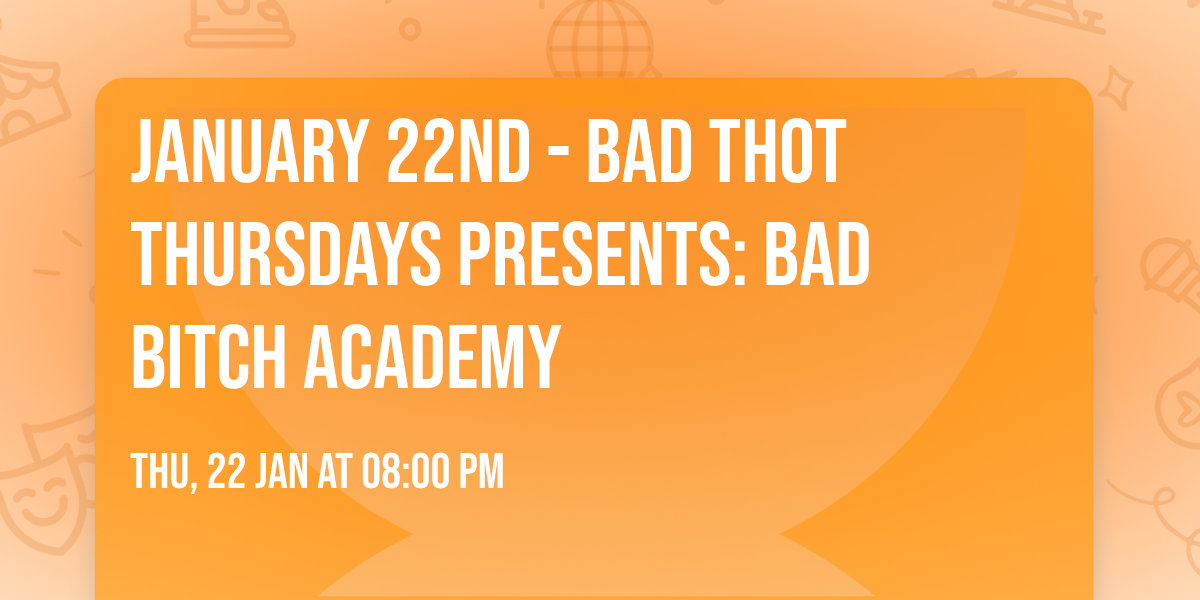 JANUARY 22ND - BAD THOT THURSDAYS PRESENTS: BAD BITCH ACADEMY

THU, 22 JAN AT 08:00 PM